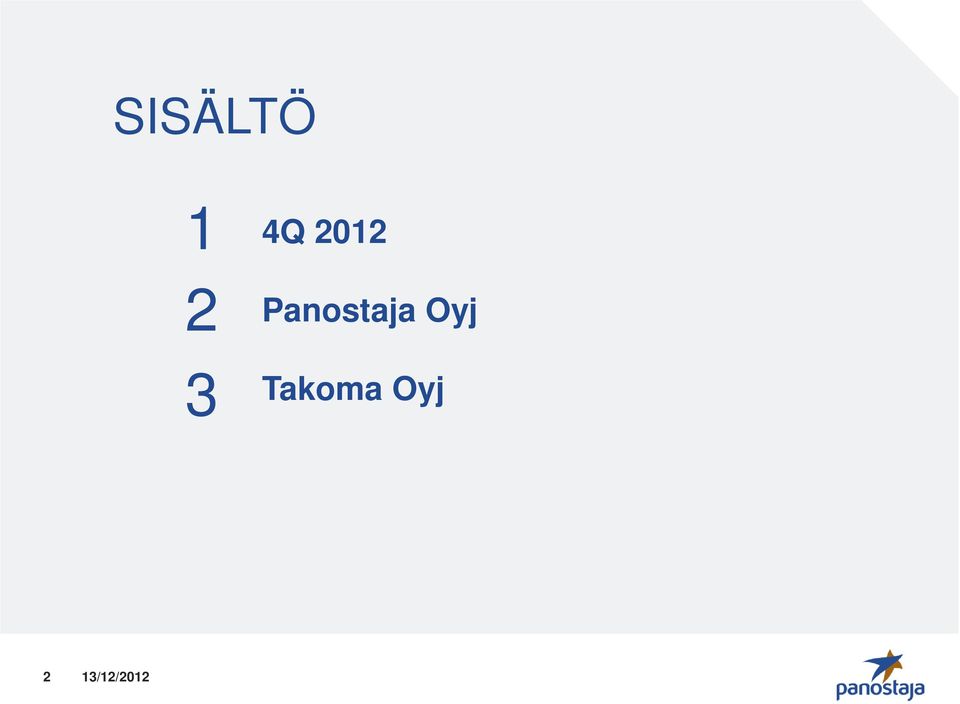 SISÄLTÖ

1 4Q 2012

2 Panostaja Oyj

3 Takoma Oyj

2 13/12/2012

panostaja